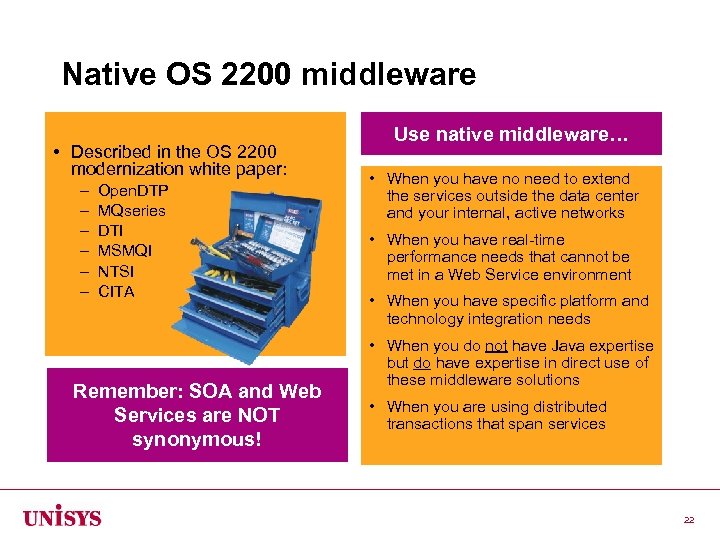 Native OS 2200 middleware

• Described in the OS 2200 modernization white paper:
– OpenDTP
– MQseries
– DTI
– MSMQI
– NTSI
– CITA

Remember: SOA and Web Services are NOT synonymous!

Use native middleware…

• When you have no need to extend the services outside the data center and your internal, active networks
• When you have real-time performance needs that cannot be met in a Web Service environment
• When you have specific platform and technology integration needs
• When you do not have Java expertise but do have expertise in direct use of these middleware solutions
• When you are using distributed transactions that span services

UNISYS

22